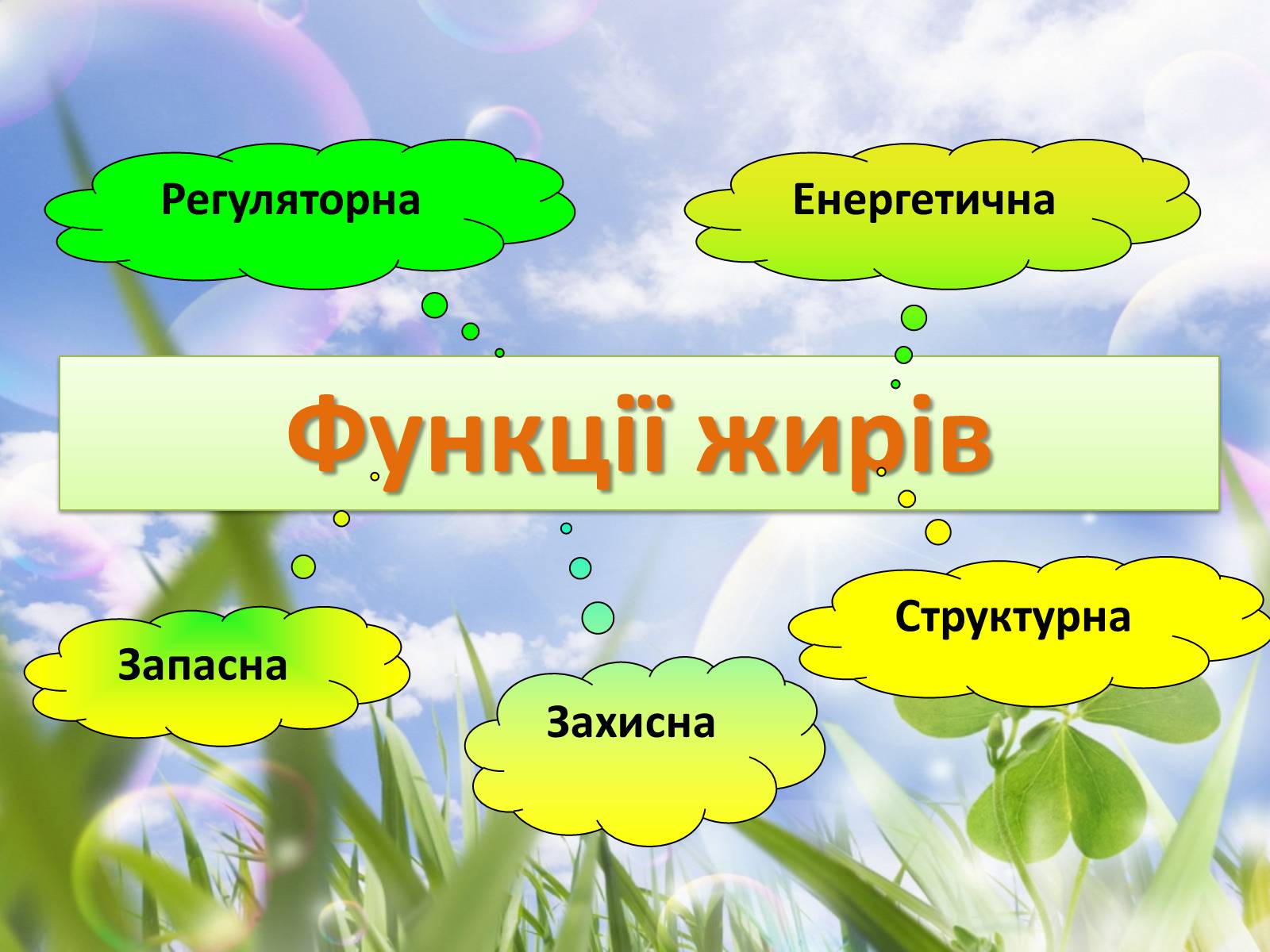 Регуляторна

Енергетична

Функції жирів

Запасна

Захисна

Структурна